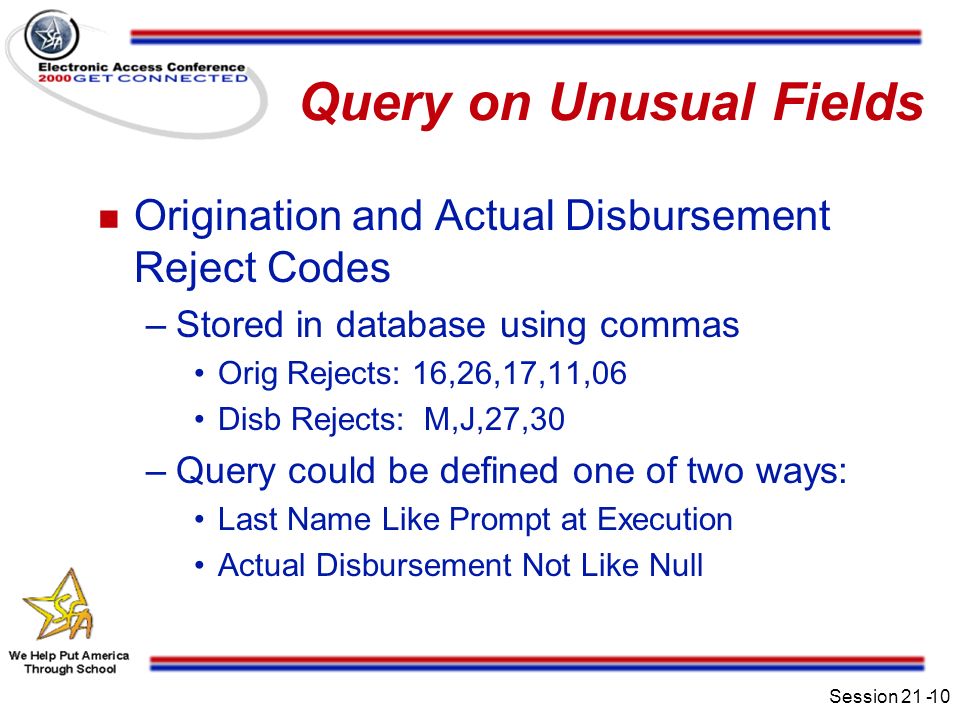 SFA

Electronic Access Conference
2000 GET CONNECTED

Query on Unusual Fields

Origination and Actual Disbursement Reject Codes

– Stored in database using commas

• Orig Rejects: 16,26,17,11,06

• Disb Rejects: M,J,27,30

– Query could be defined one of two ways:

• Last Name Like Prompt at Execution

• Actual Disbursement Not Like Null

SFA

We Help Put America Through School

Session 21 -10